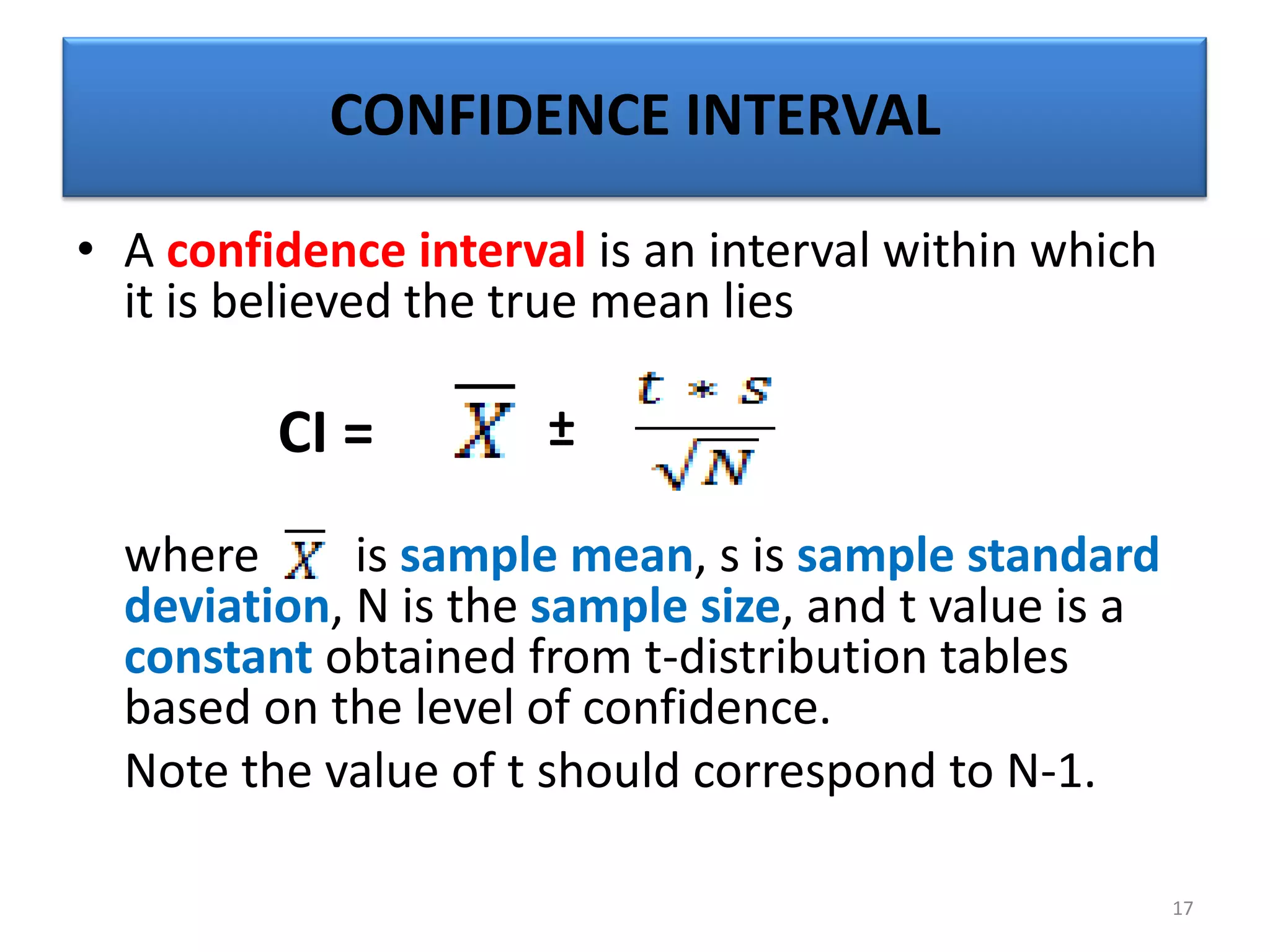 CONFIDENCE INTERVAL

• A confidence interval is an interval within which it is believed the true mean lies

CI = $\overline{X} \pm \frac{t * s}{\sqrt{N}}$

where $\overline{X}$ is sample mean, s is sample standard deviation, N is the sample size, and t value is a constant obtained from t-distribution tables based on the level of confidence.

Note the value of t should correspond to N-1.

17